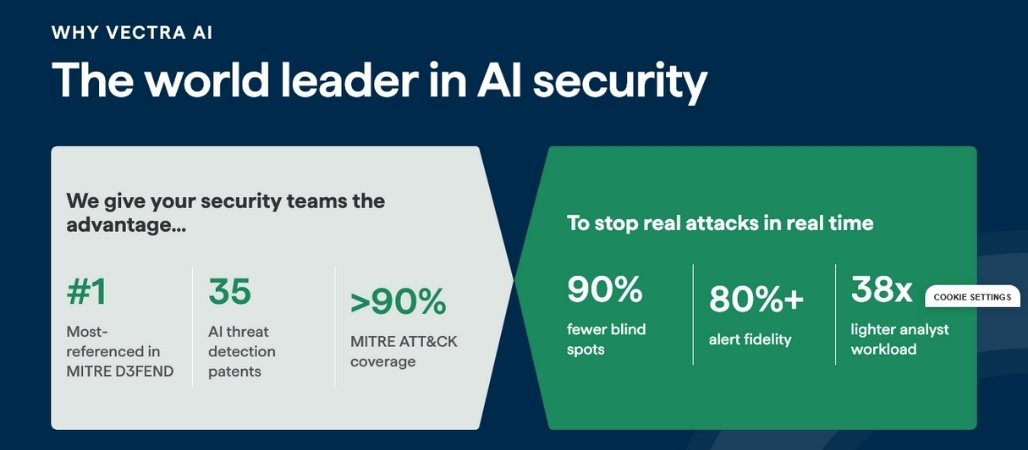 WHY VECTRA AI

The world leader in AI security

We give your security teams the advantage...

#1
Most-referenced in MITRE D3FEND

35
AI threat detection patents

>90%
MITRE ATT&CK coverage

To stop real attacks in real time

90%
fewer blind spots

80%+
alert fidelity

38x
lighter analyst workload

COOKIE SETTINGS